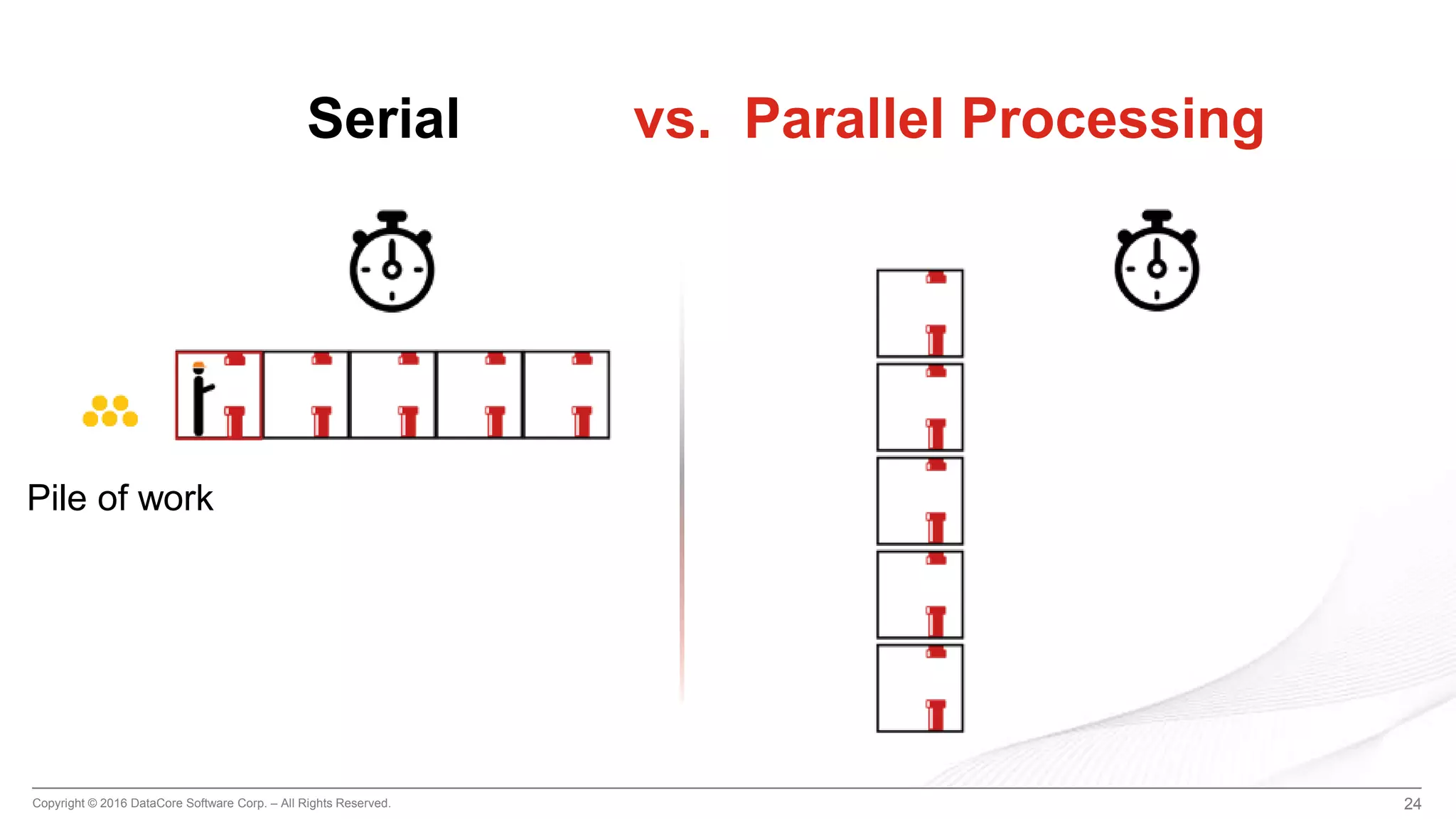 Serial vs. Parallel Processing

Pile of work

Copyright © 2016 DataCore Software Corp. – All Rights Reserved.

24